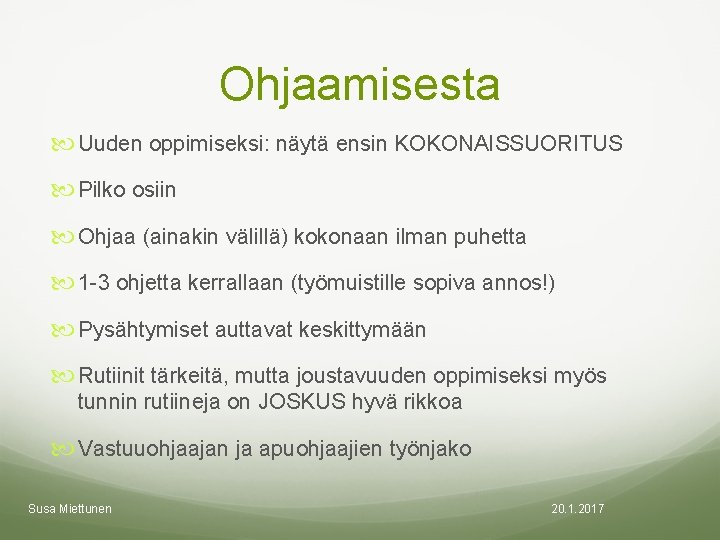 Ohjaamisesta

Uuden oppimiseksi: näytä ensin KOKONAISSUORITUS

Pilko osiin

Ohjaa (ainakin välillä) kokonaan ilman puhetta

1-3 ohjetta kerrallaan (työmuistille sopiva annos!)

Pysähtymiset auttavat keskittymään

Rutiinit tärkeitä, mutta joustavuuden oppimiseksi myös tunnin rutiineja on JOSKUS hyvä rikkoa

Vastuuohjaajan ja apuohjaajien työnjako

Susa Miettunen

20.1.2017